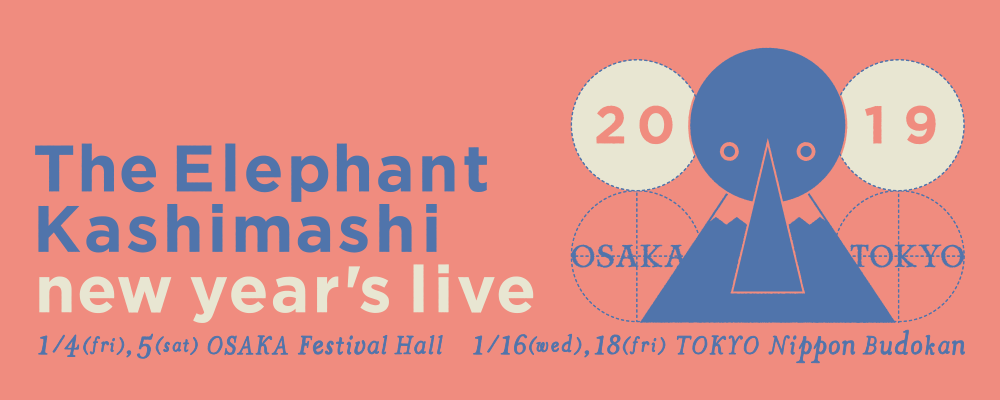 The Elephant Kashimashi new year's live

20 19

OSAKA TOKYO

1/4(fri), 5(sat) OSAKA Festival Hall 1/16(wed), 18(fri) TOKYO Nippon Budokan